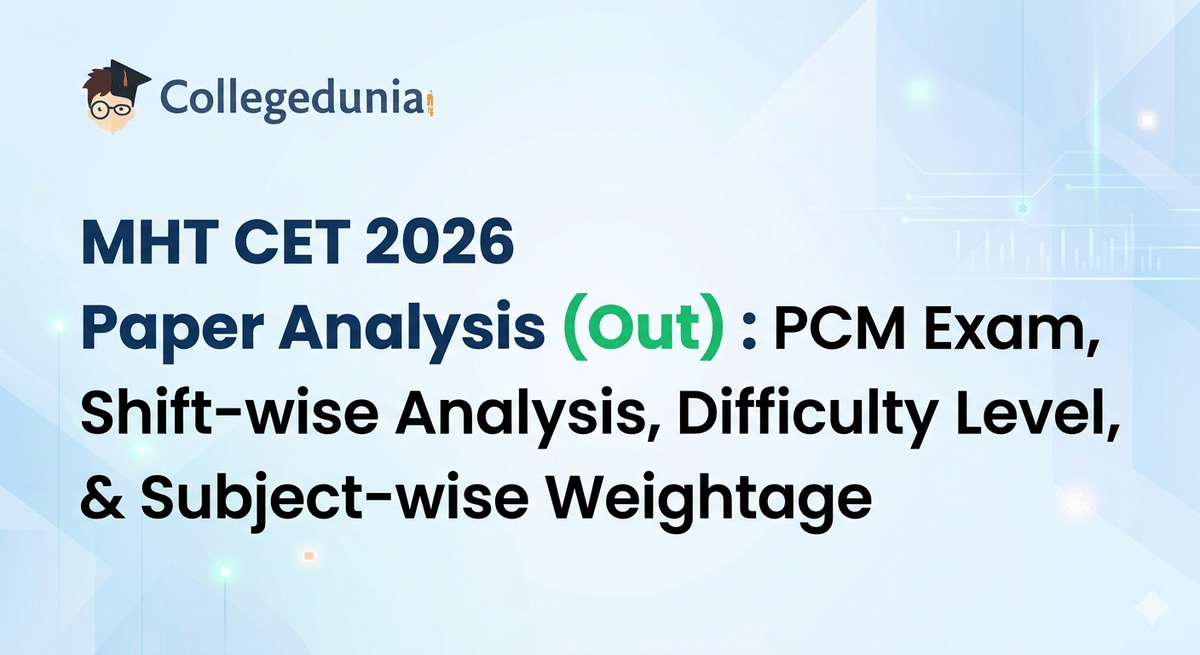 Collegedunia

MHT CET 2026
Paper Analysis (Out) : PCM Exam, Shift-wise Analysis, Difficulty Level, & Subject-wise Weightage